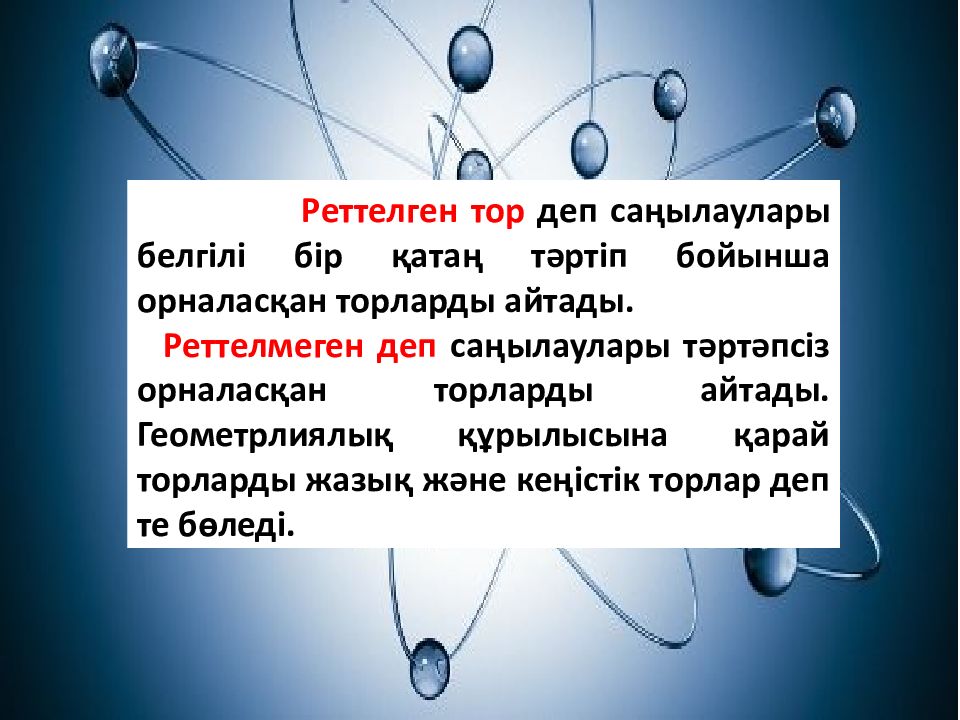 Реттелген тор деп саңылаулары белгілі бір қатаң тәртіп бойынша орналасқан торларды айтады.

Реттелмеген деп саңылаулары тәртәпсіз орналасқан торларды айтады. Геометрлиялық құрылысына қарай торларды жазық және кеңістік торлар деп те бөледі.